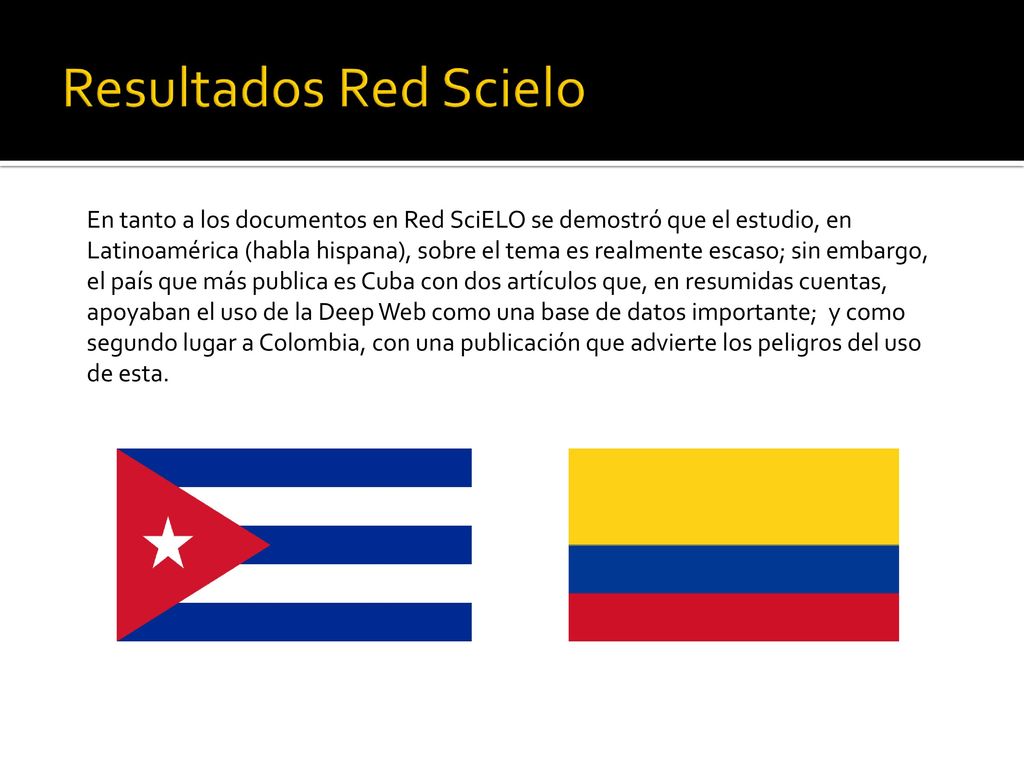 Resultados Red Scielo

En tanto a los documentos en Red SciELO se demostró que el estudio, en Latinoamérica (habla hispana), sobre el tema es realmente escaso; sin embargo, el país que más publica es Cuba con dos artículos que, en resumidas cuentas, apoyaban el uso de la Deep Web como una base de datos importante; y como segundo lugar a Colombia, con una publicación que advierte los peligros del uso de esta.